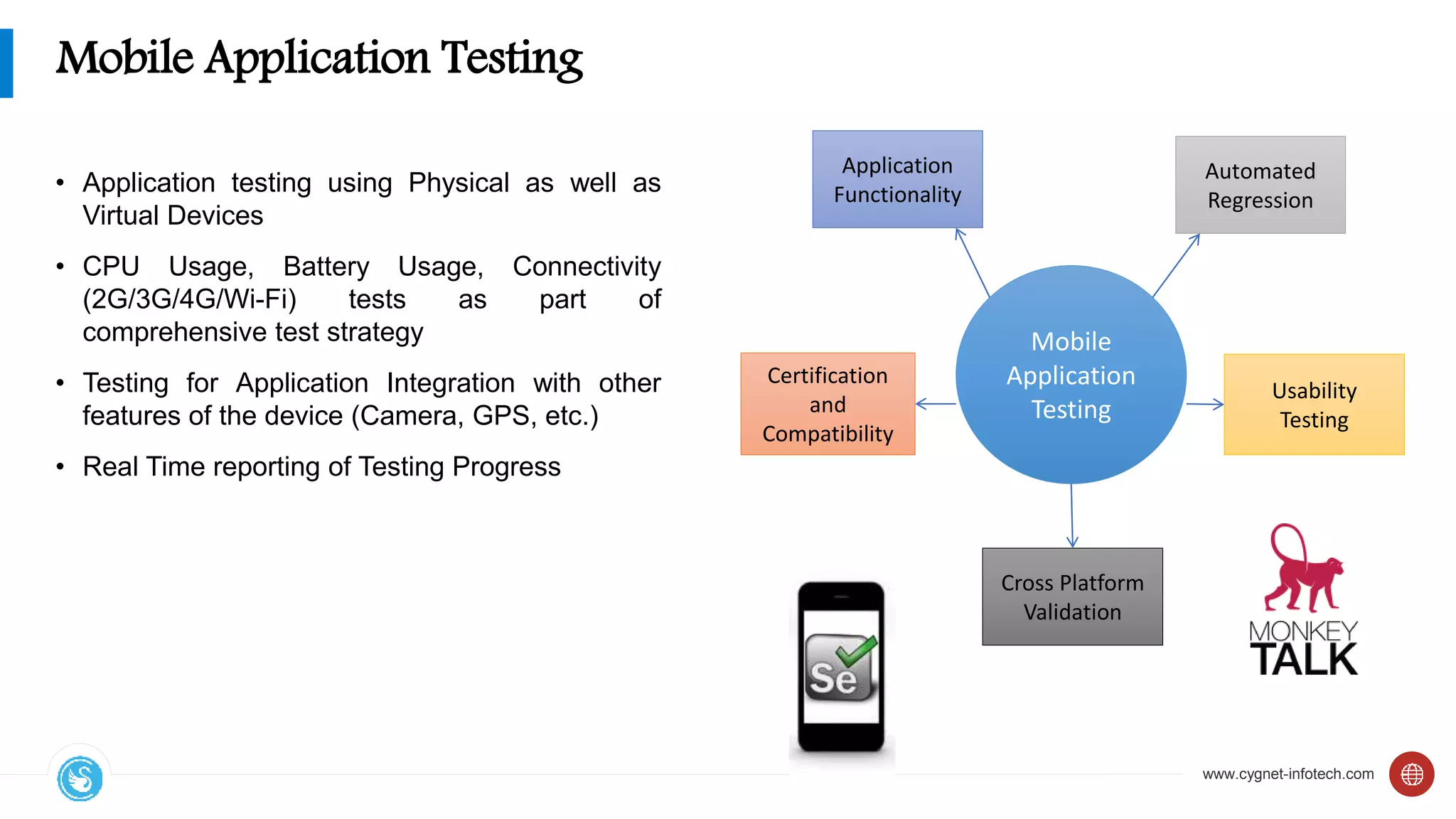 Mobile Application Testing

• Application testing using Physical as well as Virtual Devices

• CPU Usage, Battery Usage, Connectivity (2G/3G/4G/Wi-Fi) tests as part of comprehensive test strategy

• Testing for Application Integration with other features of the device (Camera, GPS, etc.)

• Real Time reporting of Testing Progress

Application Functionality

Automated Regression

Certification and Compatibility

Mobile Application Testing

Usability Testing

Cross Platform Validation

Se

MONKEY TALK

www.cygnet-infotech.com